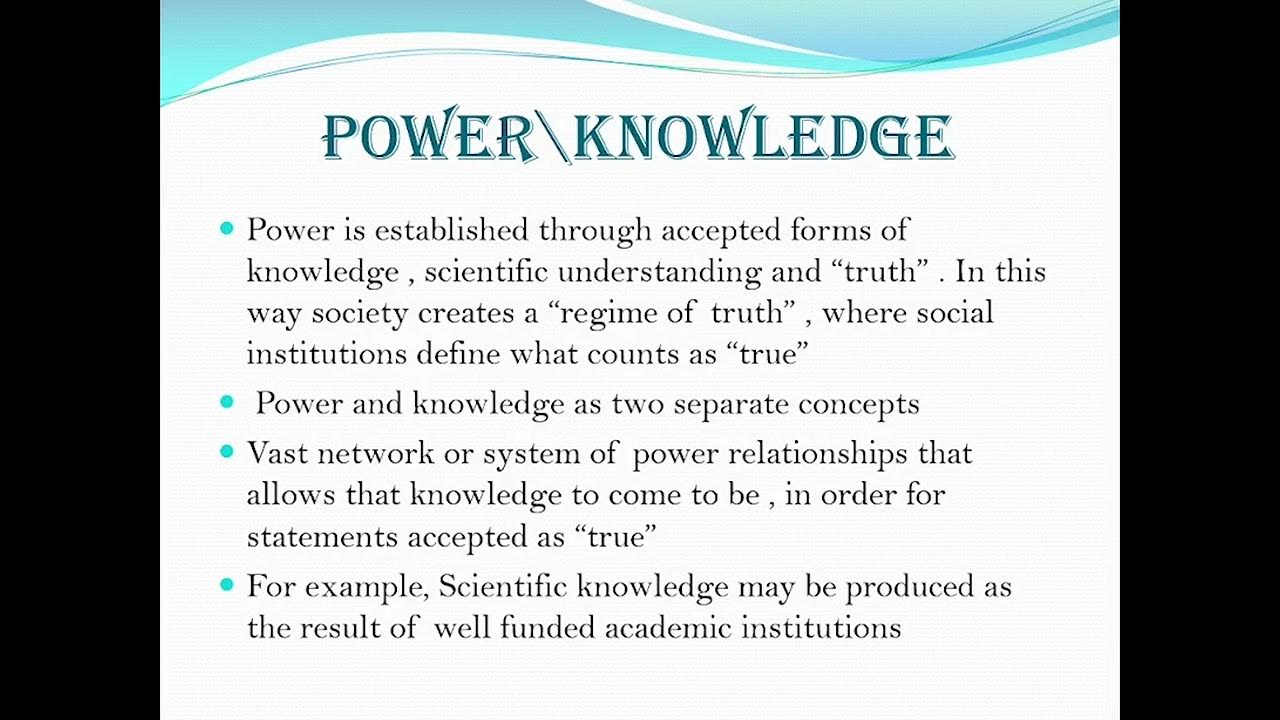 POWER\KNOWLEDGE

- Power is established through accepted forms of knowledge , scientific understanding and “truth” . In this way society creates a “regime of truth” , where social institutions define what counts as “true”
- Power and knowledge as two separate concepts
- Vast network or system of power relationships that allows that knowledge to come to be , in order for statements accepted as “true”
- For example, Scientific knowledge may be produced as the result of well funded academic institutions